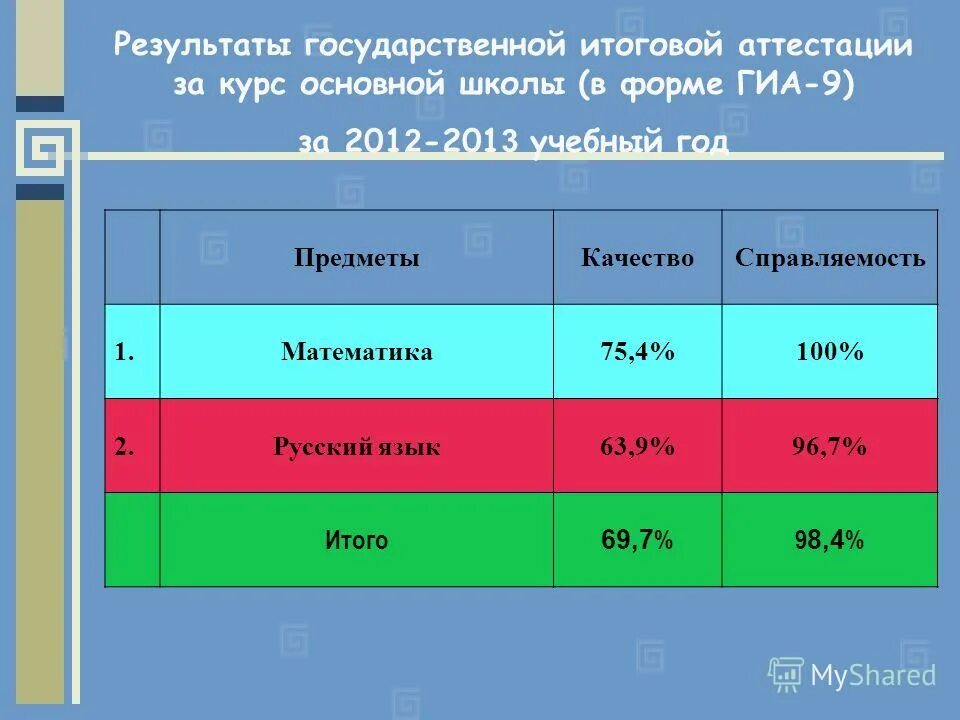 Результаты государственной итоговой аттестации за курс основной школы (в форме ГИА-9)

за 2012-2013 учебный год

|  | Предметы | Качество | Справляемость |
|---|---|---|---|
| 1. | Математика | 75,4% | 100% |
| 2. | Русский язык | 63,9% | 96,7% |
|  | Итого | 69,7% | 98,4% |

MyShared